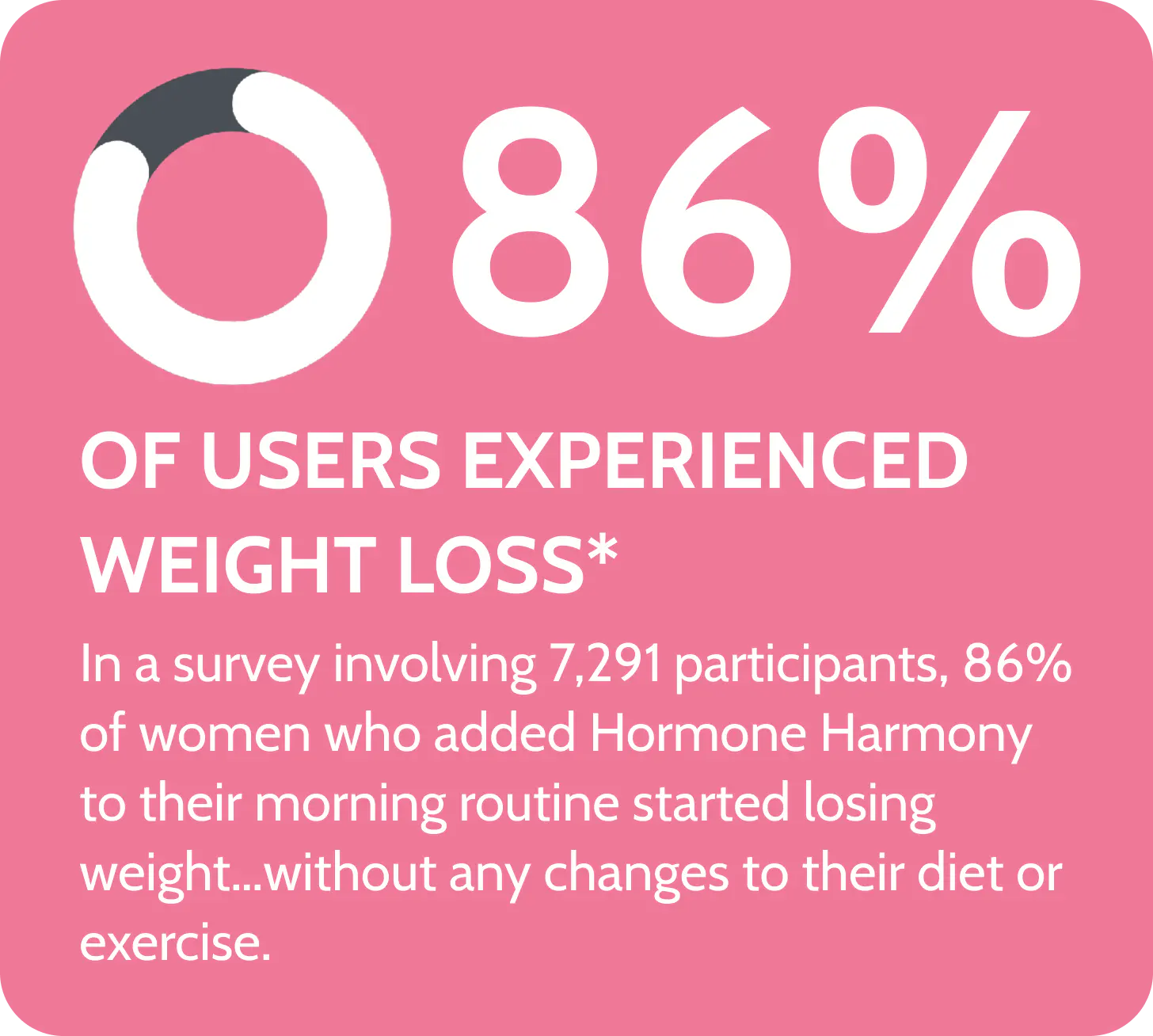 86%

OF USERS EXPERIENCED WEIGHT LOSS*

In a survey involving 7,291 participants, 86% of women who added Hormone Harmony to their morning routine started losing weight...without any changes to their diet or exercise.